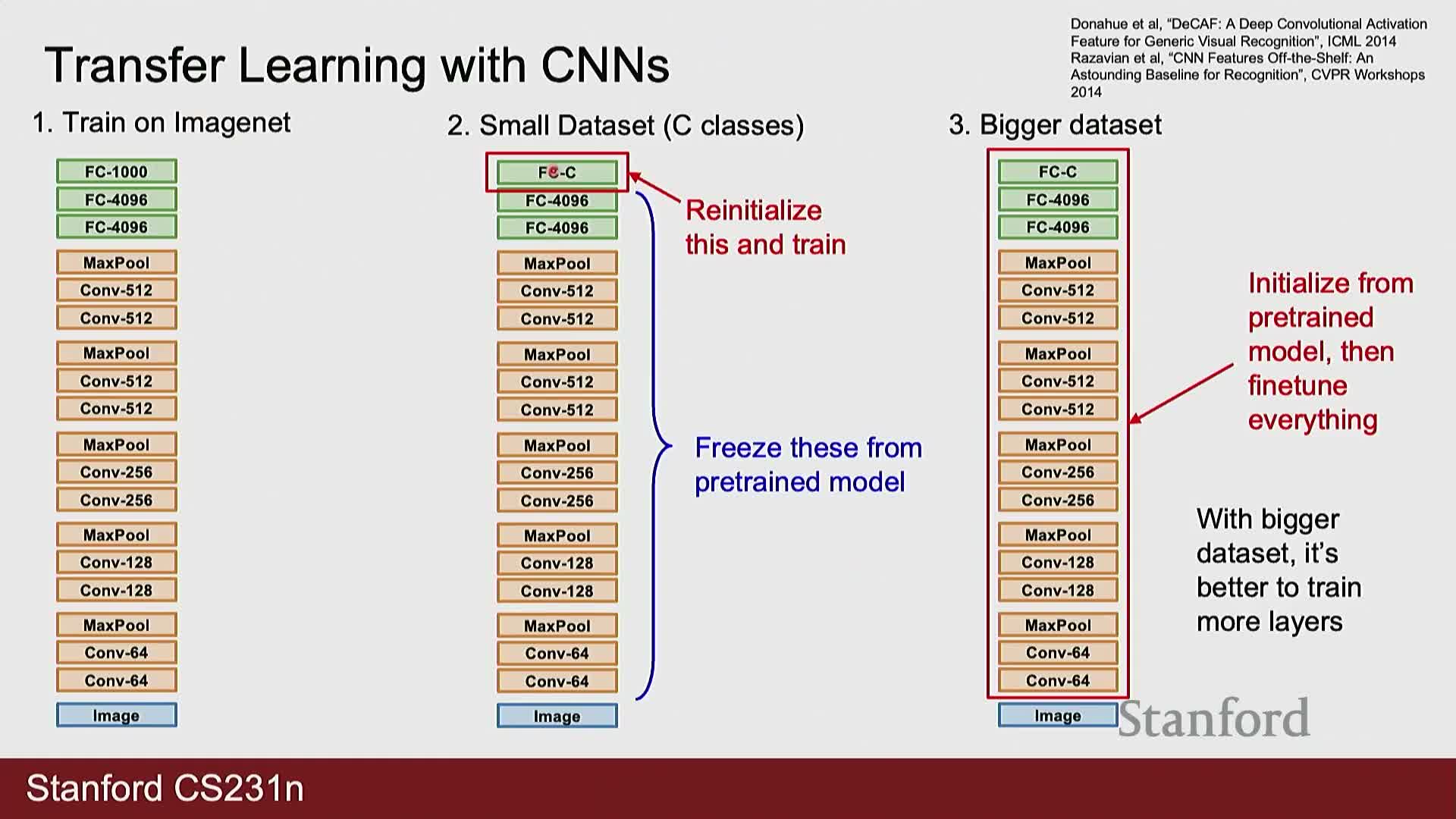 Transfer Learning with CNNs

Donahue et al, "DeCAF: A Deep Convolutional Activation Feature for Generic Visual Recognition", ICML 2014
Razavian et al, "CNN Features Off-the-Shelf: An Astounding Baseline for Recognition", CVPR Workshops 2014

1. Train on Imagenet

FC-1000
FC-4096
FC-4096
MaxPool
Conv-512
Conv-512
MaxPool
Conv-512
Conv-512
MaxPool
Conv-256
Conv-256
MaxPool
Conv-128
Conv-128
MaxPool
Conv-64
Conv-64
Image

2. Small Dataset (C classes)

FC-C
FC-4096
FC-4096
MaxPool
Conv-512
Conv-512
MaxPool
Conv-512
Conv-512
MaxPool
Conv-256
Conv-256
MaxPool
Conv-128
Conv-128
MaxPool
Conv-64
Conv-64
Image

Reinitialize this and train

Freeze these from pretrained model

3. Bigger dataset

FC-C
FC-4096
FC-4096
MaxPool
Conv-512
Conv-512
MaxPool
Conv-512
Conv-512
MaxPool
Conv-256
Conv-256
MaxPool
Conv-128
Conv-128
MaxPool
Conv-64
Conv-64
Image

Initialize from pretrained model, then finetune everything

With bigger dataset, it's better to train more layers

Stanford

Stanford CS231n